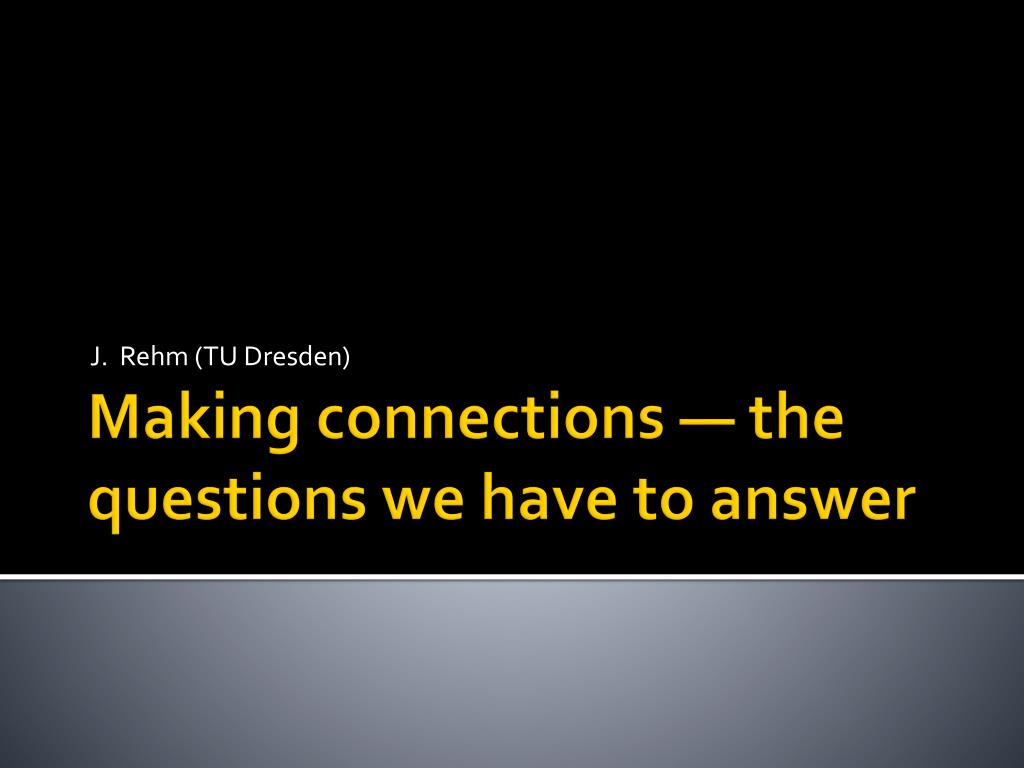 J. Rehm (TU Dresden)

Making connections — the questions we have to answer